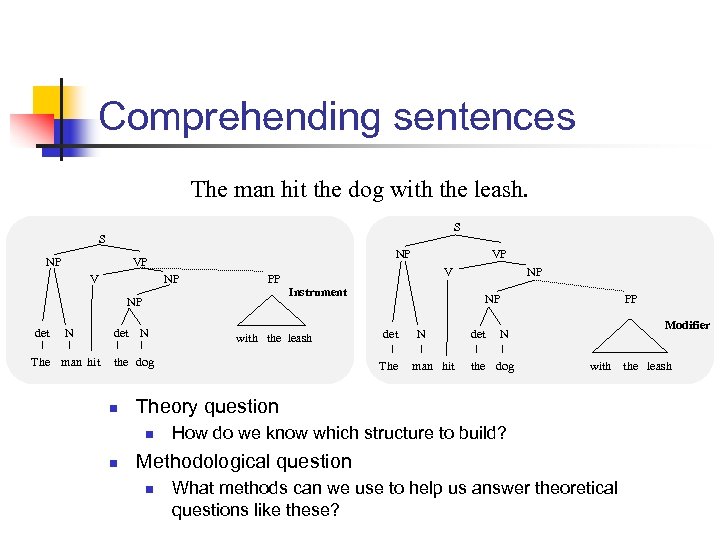 Comprehending sentences

The man hit the dog with the leash.

S
NP VP
V NP PP Instrument
NP
det N det N with the leash
The man hit the dog

S
NP VP
V NP
NP PP
Modifier
det N det N
The man hit the dog with the leash

- Theory question
  - How do we know which structure to build?
- Methodological question
  - What methods can we use to help us answer theoretical questions like these?